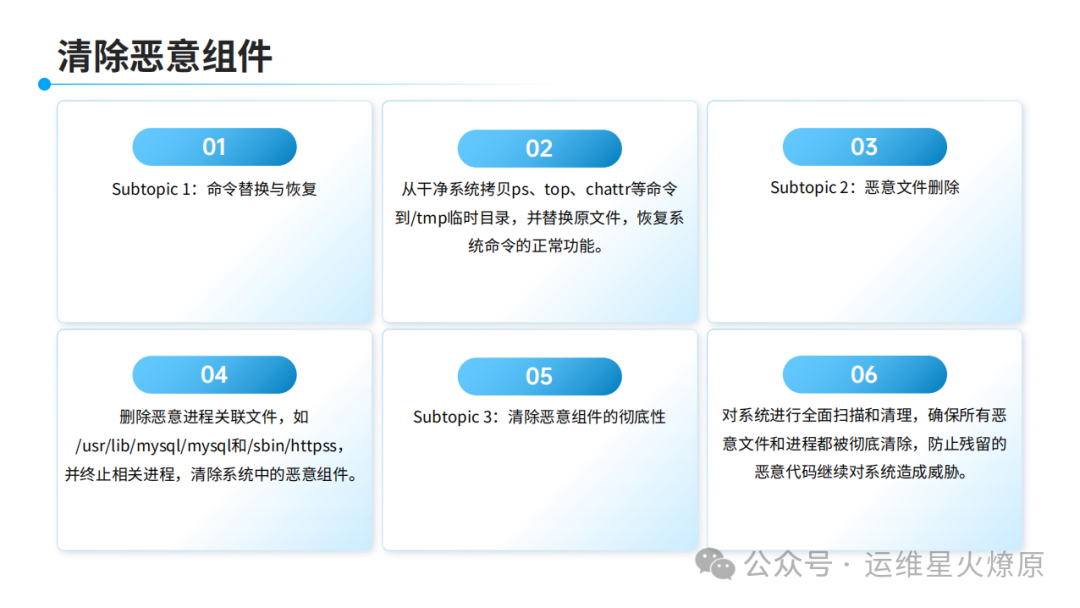 清除恶意组件

01

Subtopic 1：命令替换与恢复

02

从干净系统拷贝ps、top、chattr等命令到/tmp临时目录，并替换原文件，恢复系统命令的正常功能。

03

Subtopic 2：恶意文件删除

04

删除恶意进程关联文件，如/usr/lib/mysql/mysql和/sbin/httpss，并终止相关进程，清除系统中的恶意组件。

05

Subtopic 3：清除恶意组件的彻底性

06

对系统进行全面扫描和清理，确保所有恶意文件和进程都被彻底清除，防止残留的恶意代码继续对系统造成威胁。

公众号 · 运维星火燎原